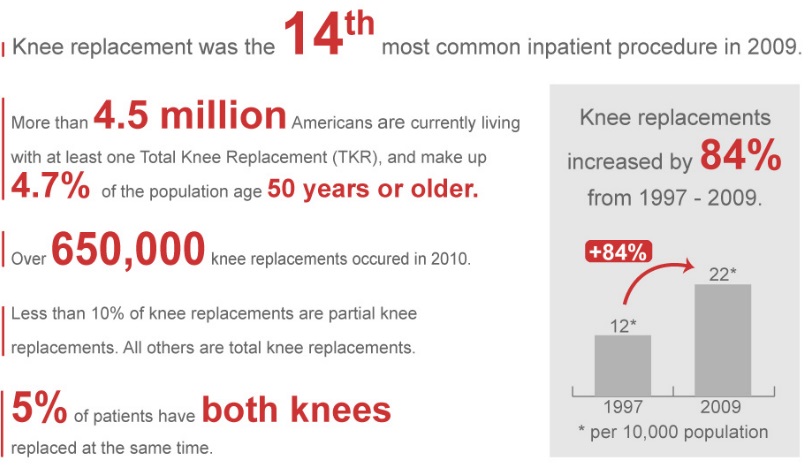 Knee replacement was the 14th most common inpatient procedure in 2009.

More than 4.5 million Americans are currently living with at least one Total Knee Replacement (TKR), and make up 4.7% of the population age 50 years or older.

Over 650,000 knee replacements occured in 2010.

Less than 10% of knee replacements are partial knee replacements. All others are total knee replacements.

5% of patients have both knees replaced at the same time.

Knee replacements increased by 84% from 1997 - 2009.

+84%

12*

22*

1997

2009

* per 10,000 population